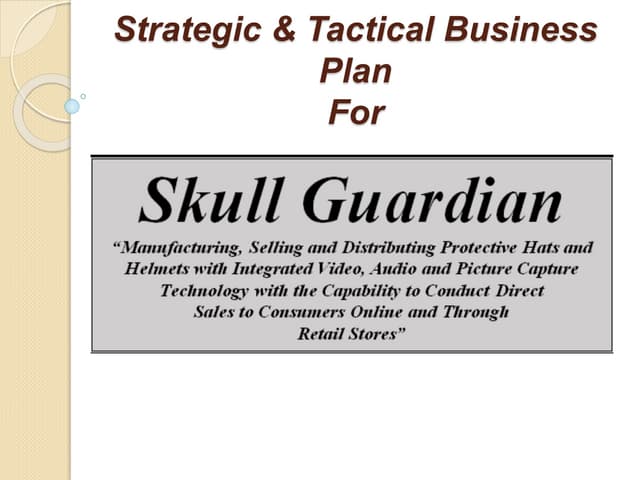 Strategic & Tactical Business Plan For

Skull Guardian

“Manufacturing, Selling and Distributing Protective Hats and Helmets with Integrated Video, Audio and Picture Capture Technology with the Capability to Conduct Direct Sales to Consumers Online and Through Retail Stores”